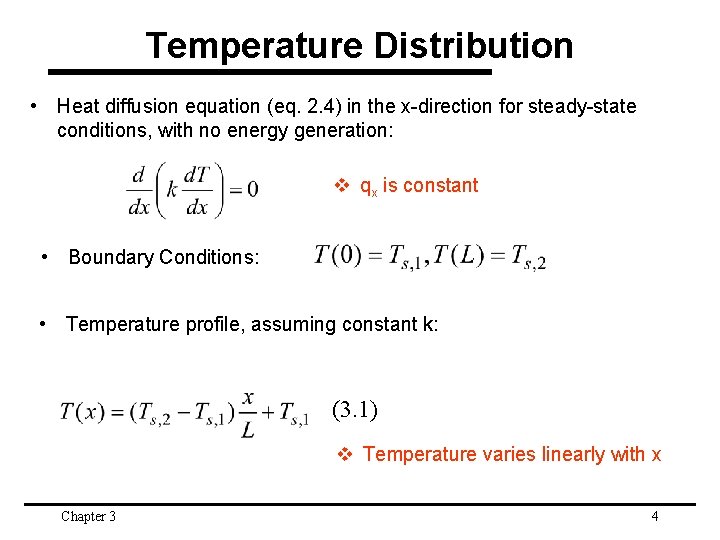 Temperature Distribution

• Heat diffusion equation (eq. 2.4) in the x-direction for steady-state conditions, with no energy generation:

$\frac{d}{dx}\left(k\frac{dT}{dx}\right)=0$

❖ $q_x$ is constant

• Boundary Conditions: $T(0)=T_{s,1}, T(L)=T_{s,2}$

• Temperature profile, assuming constant k:

$T(x)=(T_{s,2}-T_{s,1})\frac{x}{L}+T_{s,1}$ (3.1)

❖ Temperature varies linearly with x

Chapter 3

4